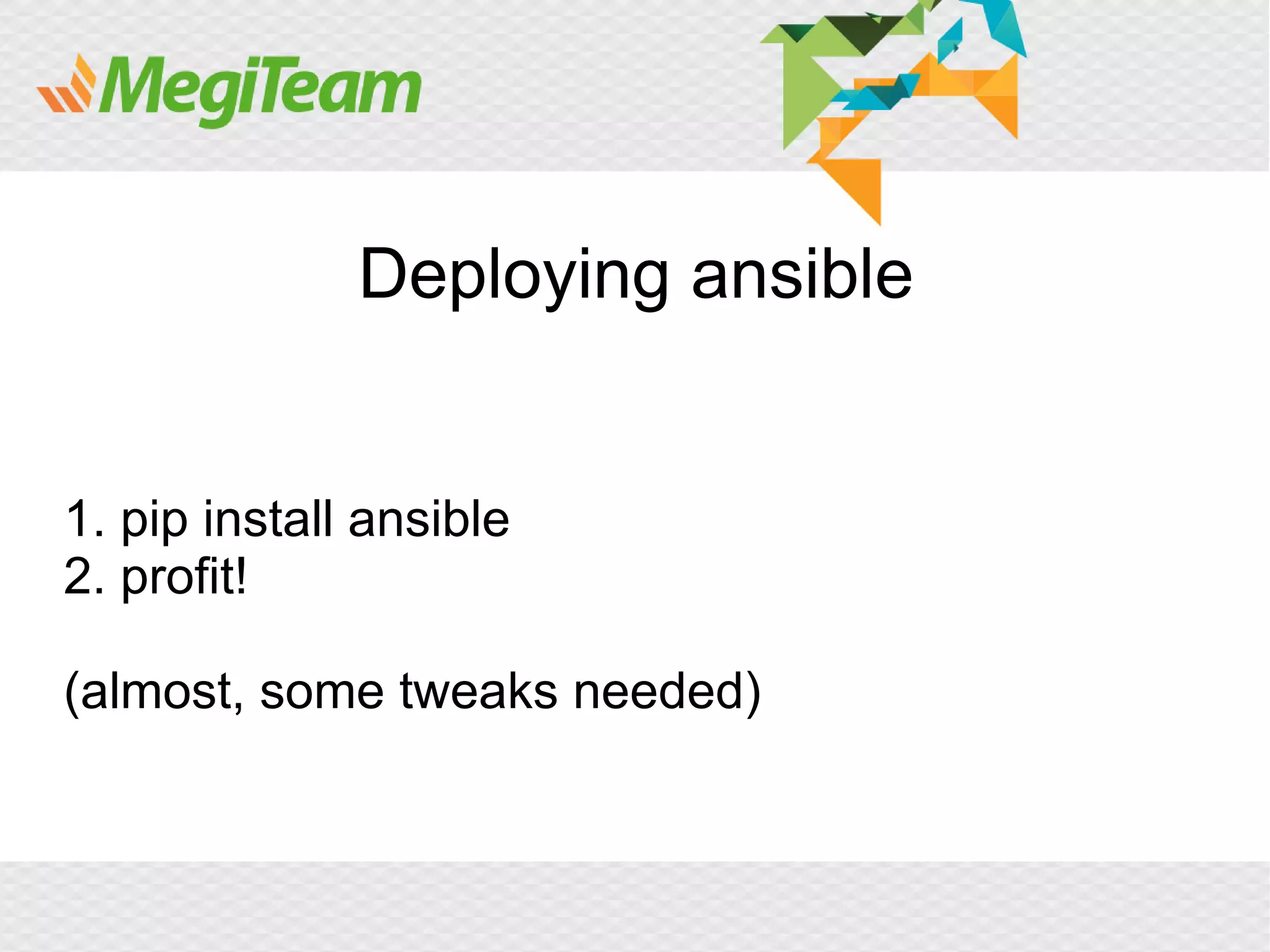 MegiTeam

Deploying ansible

1. pip install ansible
2. profit!

(almost, some tweaks needed)